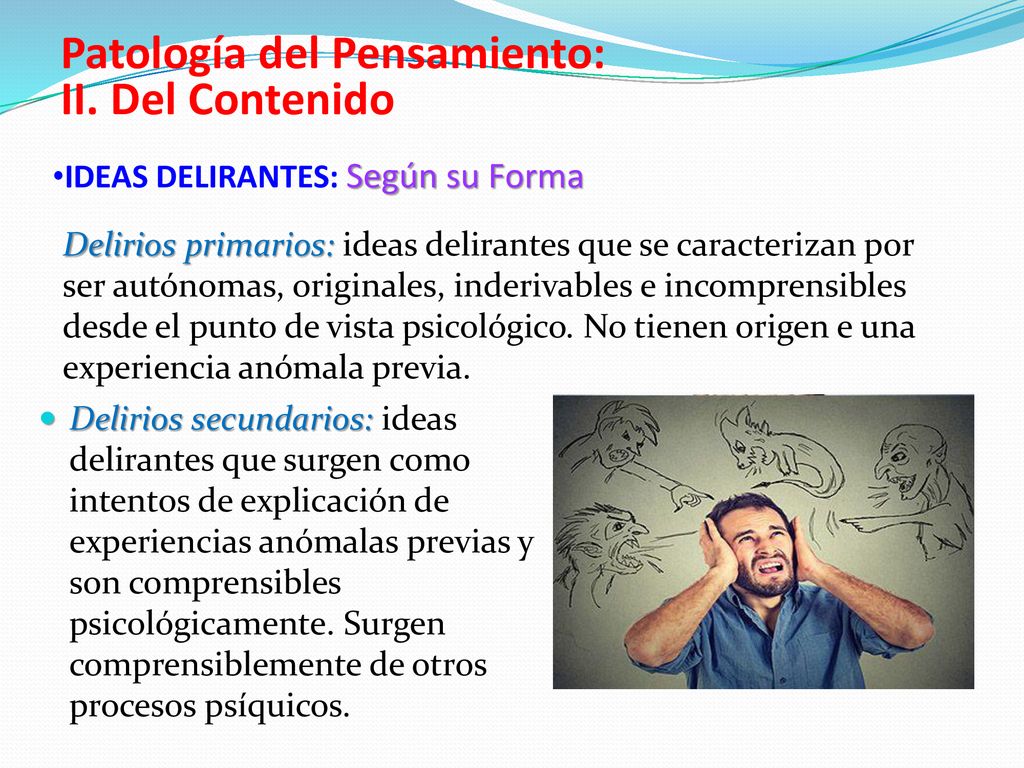 Patología del Pensamiento:
II. Del Contenido

•IDEAS DELIRANTES: Según su Forma

Delirios primarios: ideas delirantes que se caracterizan por ser autónomas, originales, inderivables e incomprensibles desde el punto de vista psicológico. No tienen origen e una experiencia anómala previa.

Delirios secundarios: ideas delirantes que surgen como intentos de explicación de experiencias anómalas previas y son comprensibles psicológicamente. Surgen comprensiblemente de otros procesos psíquicos.